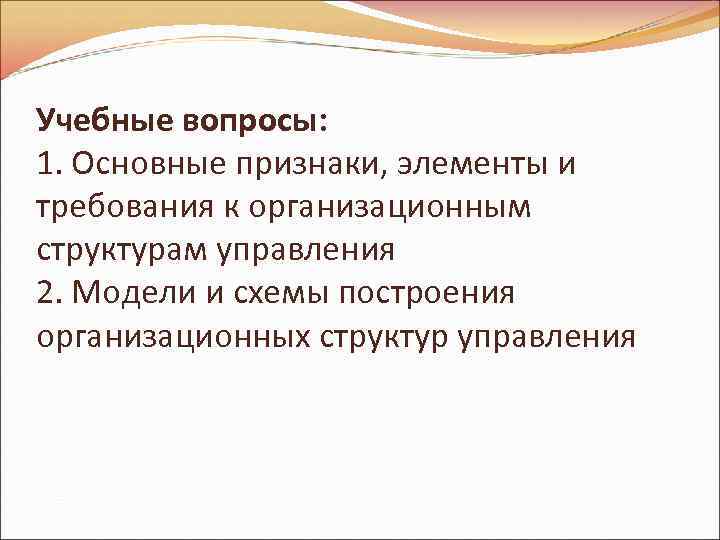 Учебные вопросы:
1. Основные признаки, элементы и требования к организационным структурам управления
2. Модели и схемы построения организационных структур управления